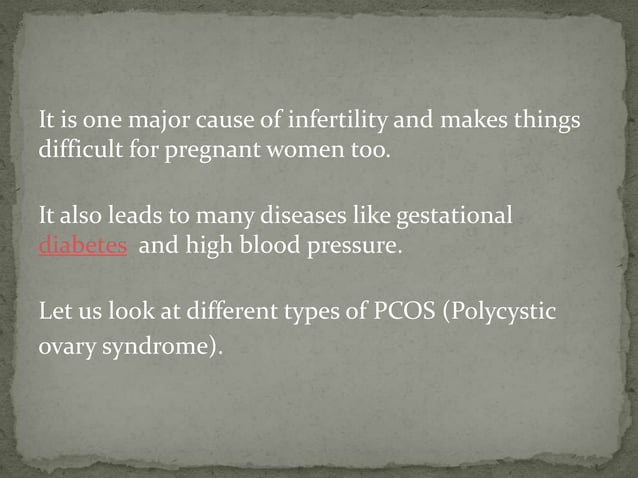 It is one major cause of infertility and makes things difficult for pregnant women too.

It also leads to many diseases like gestational diabetes  and high blood pressure.

Let us look at different types of PCOS (Polycystic ovary syndrome).